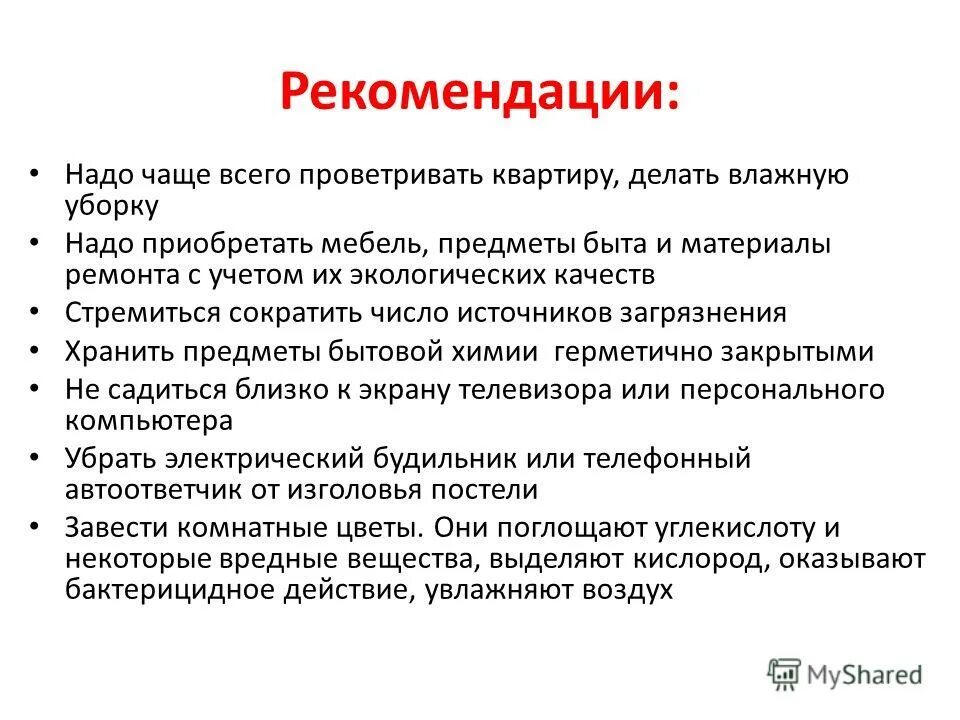 Рекомендации:

• Надо чаще всего проветривать квартиру, делать влажную уборку
• Надо приобретать мебель, предметы быта и материалы ремонта с учетом их экологических качеств
• Стремиться сократить число источников загрязнения
• Хранить предметы бытовой химии герметично закрытыми
• Не садиться близко к экрану телевизора или персонального компьютера
• Убрать электрический будильник или телефонный автоответчик от изголовья постели
• Завести комнатные цветы. Они поглощают углекислоту и некоторые вредные вещества, выделяют кислород, оказывают бактерицидное действие, увлажняют воздух

MyShared